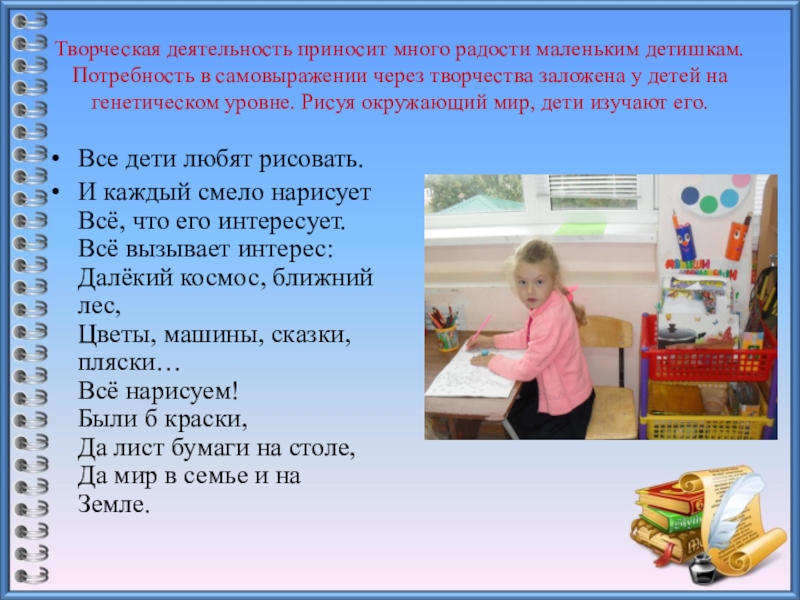 Творческая деятельность приносит много радости маленьким детишкам. Потребность в самовыражении через творчества заложена у детей на генетическом уровне. Рисуя окружающий мир, дети изучают его.

• Все дети любят рисовать.
• И каждый смело нарисует
Всё, что его интересует.
Всё вызывает интерес:
Далёкий космос, ближний лес,
Цветы, машины, сказки, пляски…
Всё нарисуем!
Были б краски,
Да лист бумаги на столе,
Да мир в семье и на Земле.